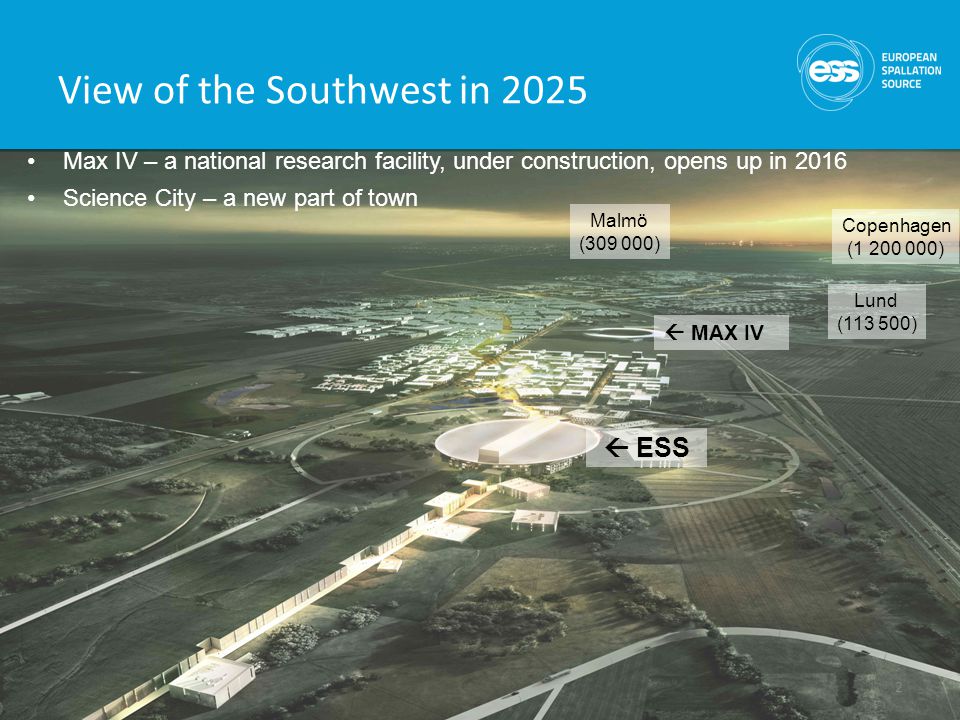 View of the Southwest in 2025

ess EUROPEAN SPALLATION SOURCE

• Max IV – a national research facility, under construction, opens up in 2016
• Science City – a new part of town

Malmö (309 000)

Copenhagen (1 200 000)

Lund (113 500)

← MAX IV

← ESS

2